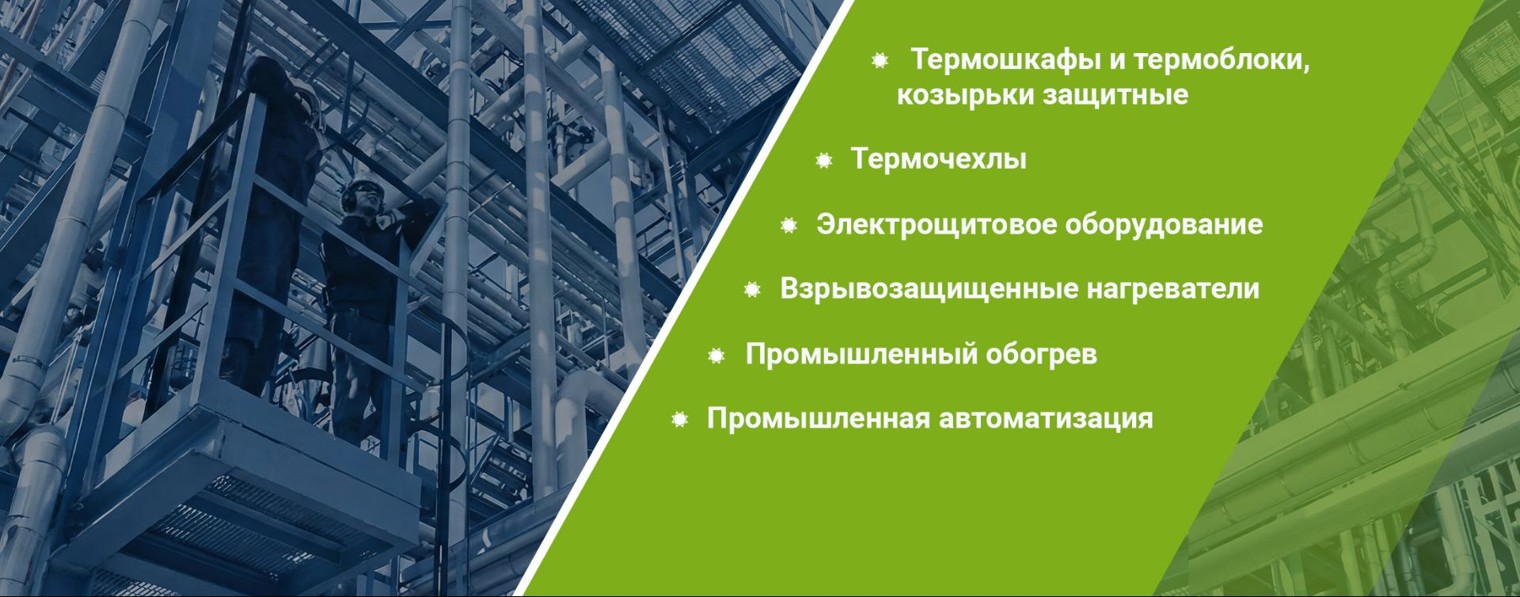 Термошкафы и термоблоки, козырьки защитные

Термочехлы

Электрощитовое оборудование

Взрывозащищенные нагреватели

Промышленный обогрев

Промышленная автоматизация